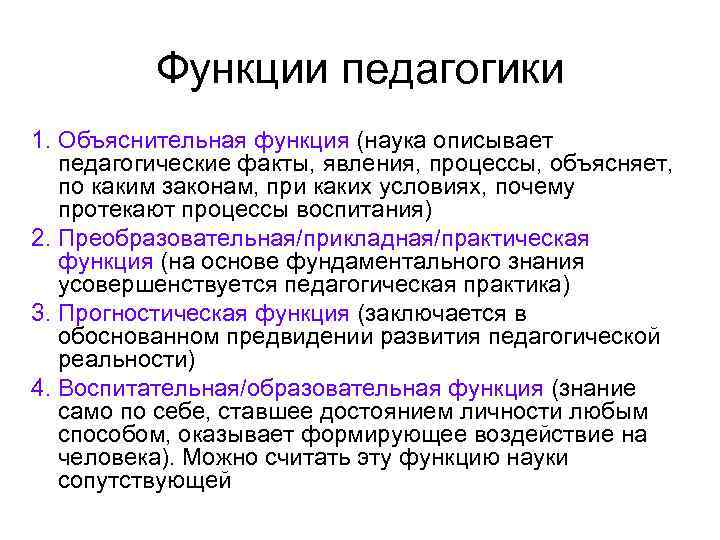 Функции педагогики

1. Объяснительная функция (наука описывает педагогические факты, явления, процессы, объясняет, по каким законам, при каких условиях, почему протекают процессы воспитания)
2. Преобразовательная/прикладная/практическая функция (на основе фундаментального знания усовершенствуется педагогическая практика)
3. Прогностическая функция (заключается в обоснованном предвидении развития педагогической реальности)
4. Воспитательная/образовательная функция (знание само по себе, ставшее достоянием личности любым способом, оказывает формирующее воздействие на человека). Можно считать эту функцию науки сопутствующей